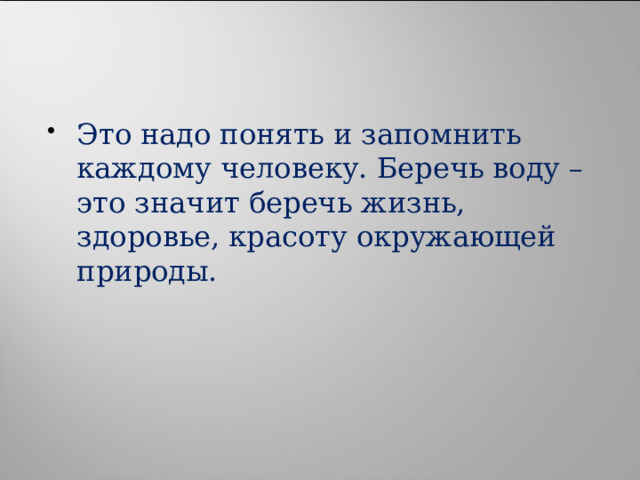 • Это надо понять и запомнить каждому человеку. Беречь воду – это значит беречь жизнь, здоровье, красоту окружающей природы.